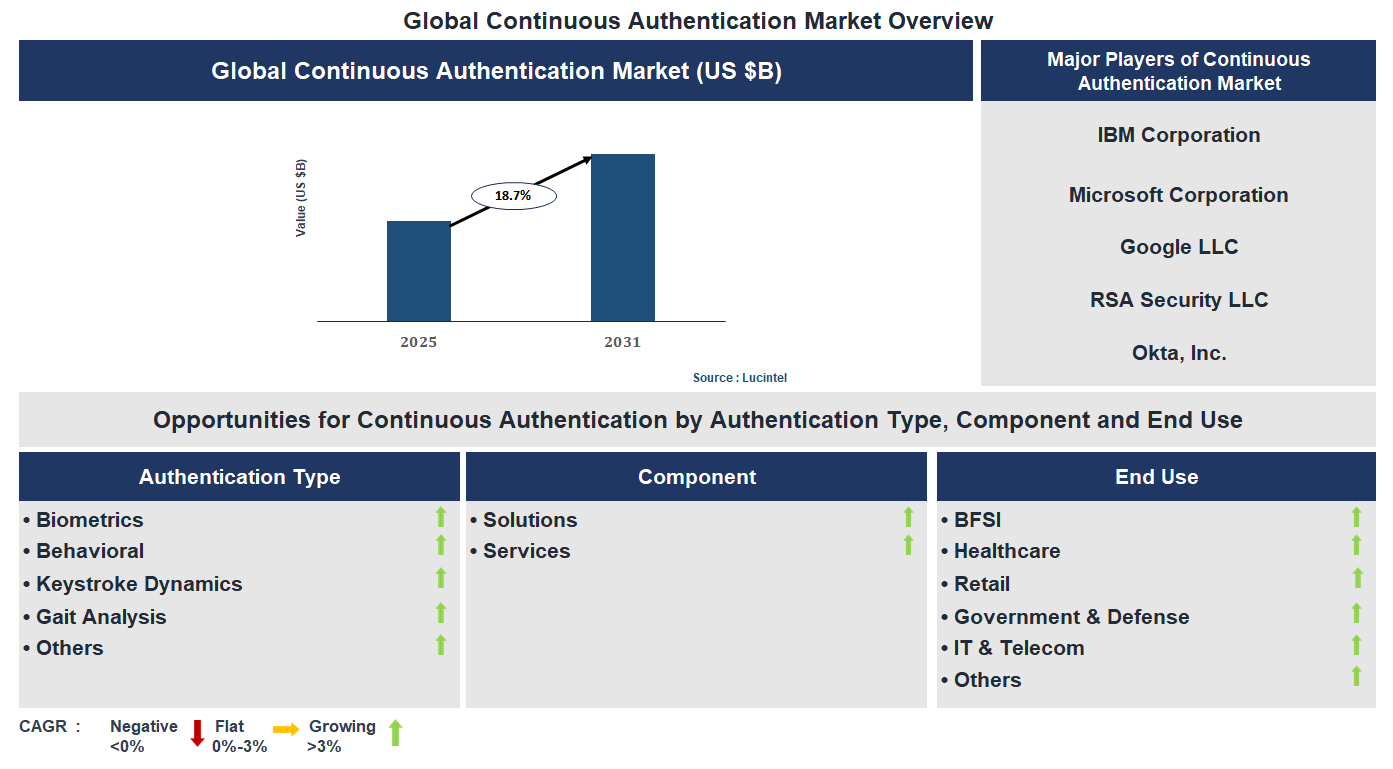 Global Continuous Authentication Market Overview

Global Continuous Authentication Market (US $B)

Value (US $B)

18.7%

2025

2031

Source : Lucintel

Major Players of Continuous Authentication Market

IBM Corporation

Microsoft Corporation

Google LLC

RSA Security LLC

Okta, Inc.

Opportunities for Continuous Authentication by Authentication Type, Component and End Use

Authentication Type

• Biometrics
• Behavioral
• Keystroke Dynamics
• Gait Analysis
• Others

Component

• Solutions
• Services

End Use

• BFSI
• Healthcare
• Retail
• Government & Defense
• IT & Telecom
• Others

CAGR : Negative <0% Flat 0%-3% Growing >3%